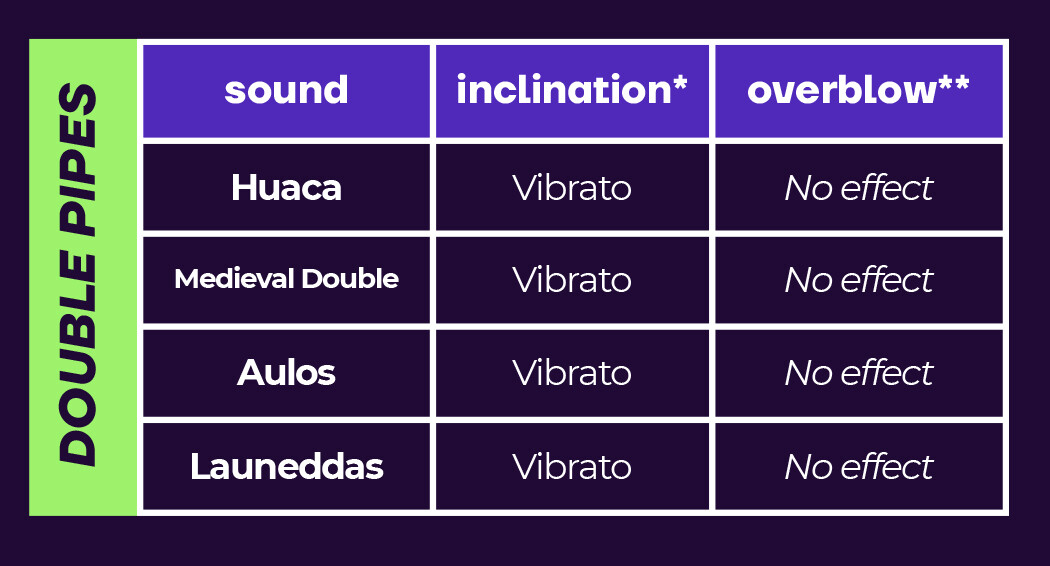 DOUBLE PIPES

| sound | inclination* | overblow** |
|---|---|---|
| Huaca | Vibrato | No effect |
| Medieval Double | Vibrato | No effect |
| Aulos | Vibrato | No effect |
| Launeddas | Vibrato | No effect |